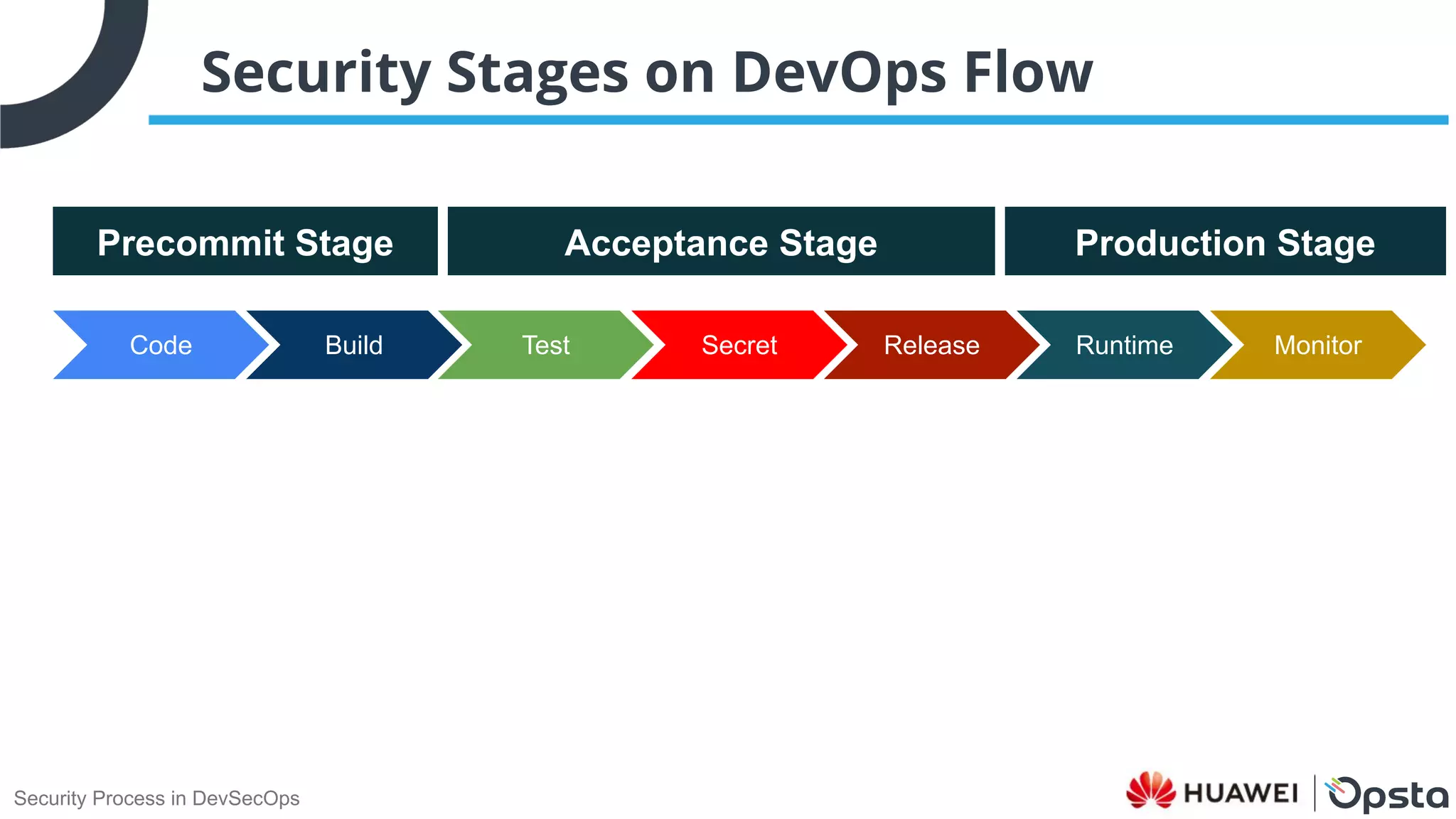 Security Stages on DevOps Flow

Precommit Stage

Acceptance Stage

Production Stage

Code

Build

Test

Secret

Release

Runtime

Monitor

Security Process in DevSecOps

HUAWEI

Opsta